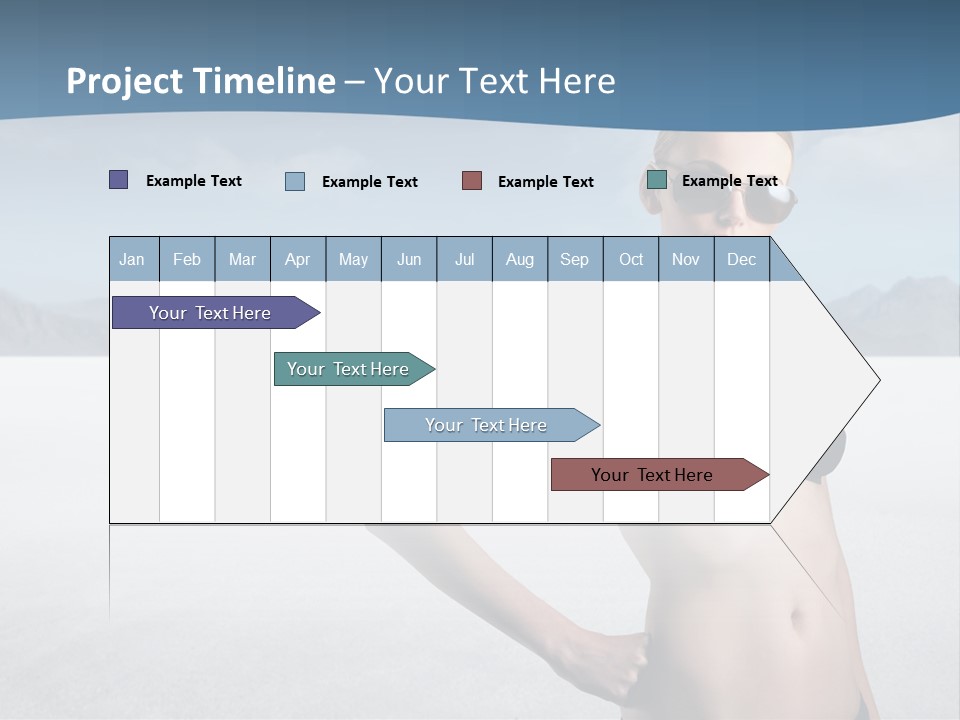 Project Timeline – Your Text Here

Example Text
Example Text
Example Text
Example Text

Jan Feb Mar Apr May Jun Jul Aug Sep Oct Nov Dec

Your Text Here

Your Text Here

Your Text Here

Your Text Here